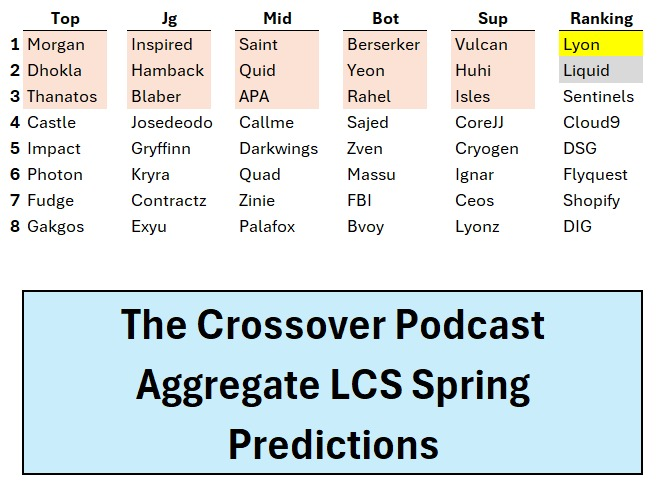 |   | Top | Jg | Mid | Bot | Sup | Ranking |
|---|---|---|---|---|---|---|
| 1 | Morgan | Inspired | Saint | Berserker | Vulcan | Lyon |
| 2 | Dhokla | Hamback | Quid | Yeon | Huhi | Liquid |
| 3 | Thanatos | Blaber | APA | Rahel | Isles | Sentinels |
| 4 | Castle | Josedeodo | Callme | Sajed | CoreJJ | Cloud9 |
| 5 | Impact | Gryffinn | Darkwings | Zven | Cryogen | DSG |
| 6 | Photon | Kryra | Quad | Massu | Ignar | Flyquest |
| 7 | Fudge | Contractz | Zinie | FBI | Ceos | Shopify |
| 8 | Gakgos | Exyu | Palafox | Bvoy | Lyonz | DIG |

The Crossover Podcast Aggregate LCS Spring Predictions